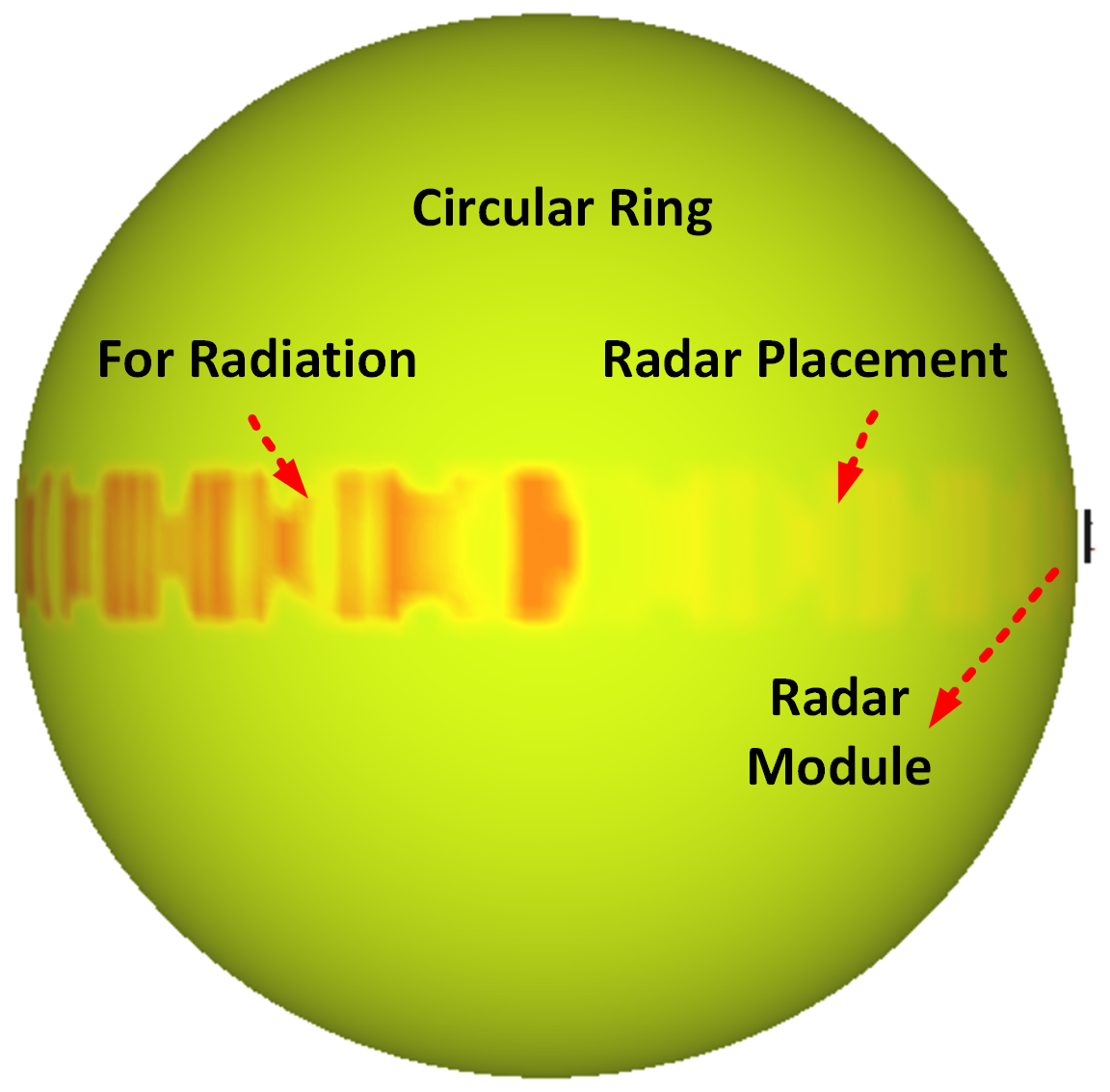 Circular Ring

For Radiation

Radar Placement

Radar Module